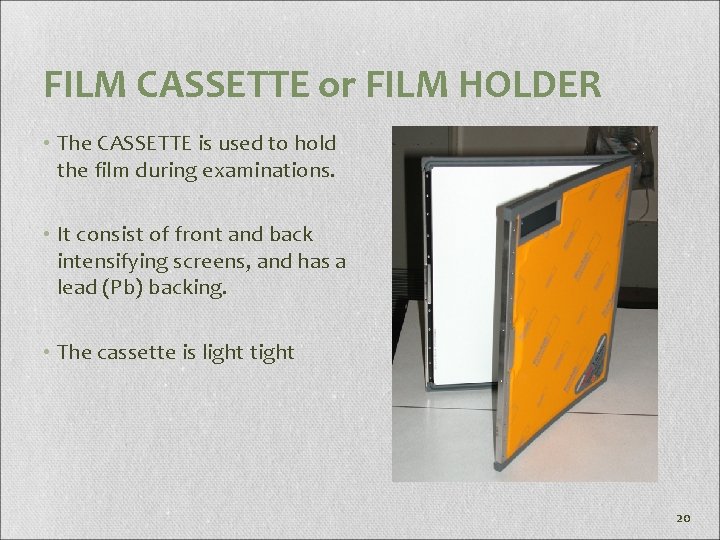 FILM CASSETTE or FILM HOLDER

• The CASSETTE is used to hold the film during examinations.

• It consist of front and back intensifying screens, and has a lead (Pb) backing.

• The cassette is light tight

20